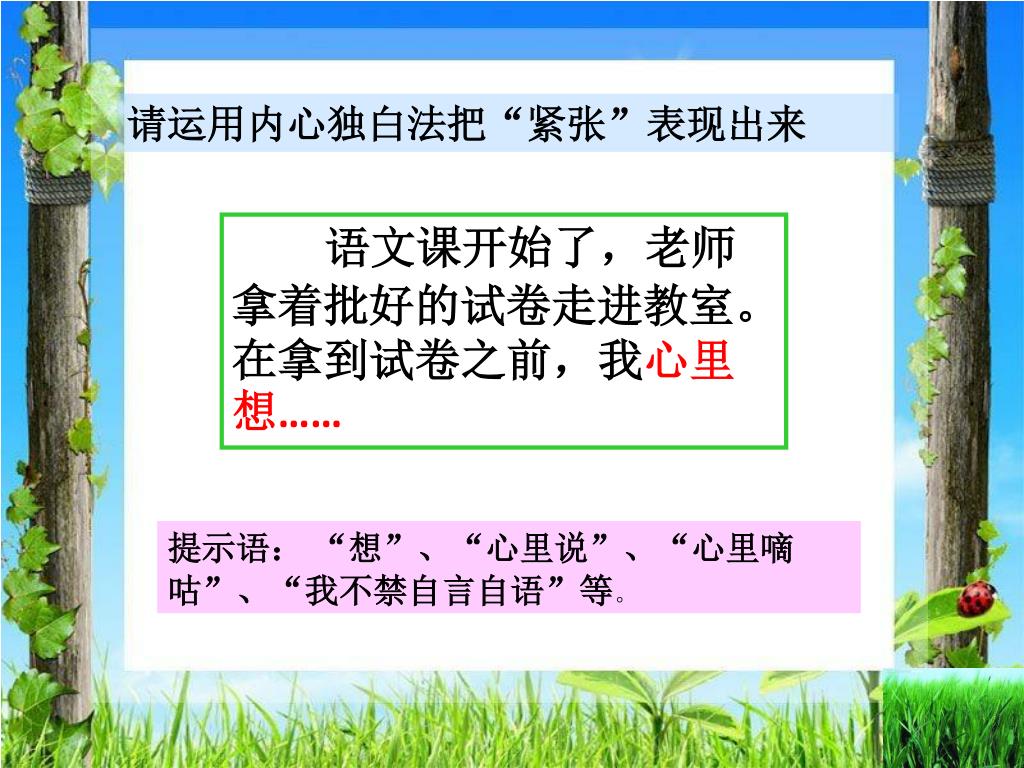 请运用内心独白法把“紧张”表现出来

语文课开始了，老师拿着批好的试卷走进教室。在拿到试卷之前，我心里想……

提示语：“想”、“心里说”、“心里嘀咕”、“我不禁自言自语”等。